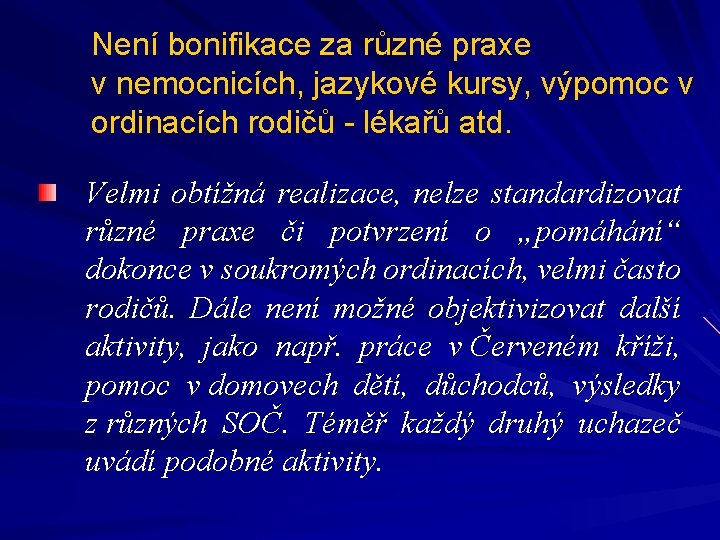 Není bonifikace za různé praxe v nemocnicích, jazykové kursy, výpomoc v ordinacích rodičů - lékařů atd.

Velmi obtížná realizace, nelze standardizovat různé praxe či potvrzení o „pomáhání“ dokonce v soukromých ordinacích, velmi často rodičů. Dále není možné objektivizovat další aktivity, jako např. práce v Červeném kříži, pomoc v domovech dětí, důchodců, výsledky z různých SOČ. Téměř každý druhý uchazeč uvádí podobné aktivity.